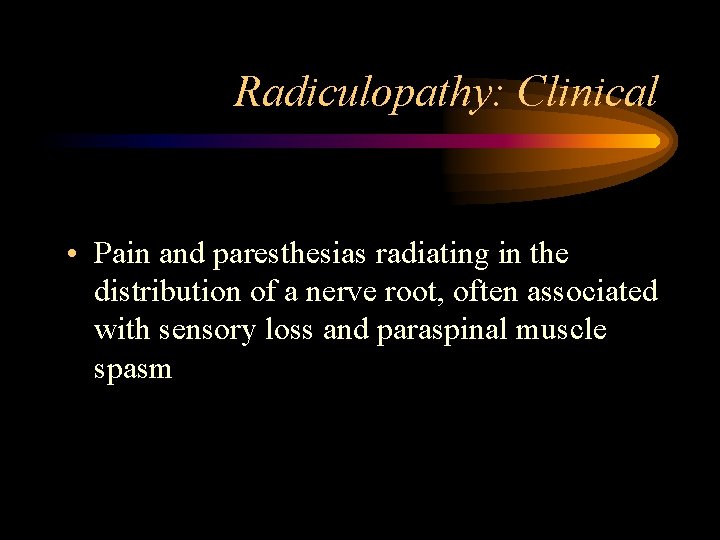 Radiculopathy: Clinical

• Pain and paresthesias radiating in the distribution of a nerve root, often associated with sensory loss and paraspinal muscle spasm